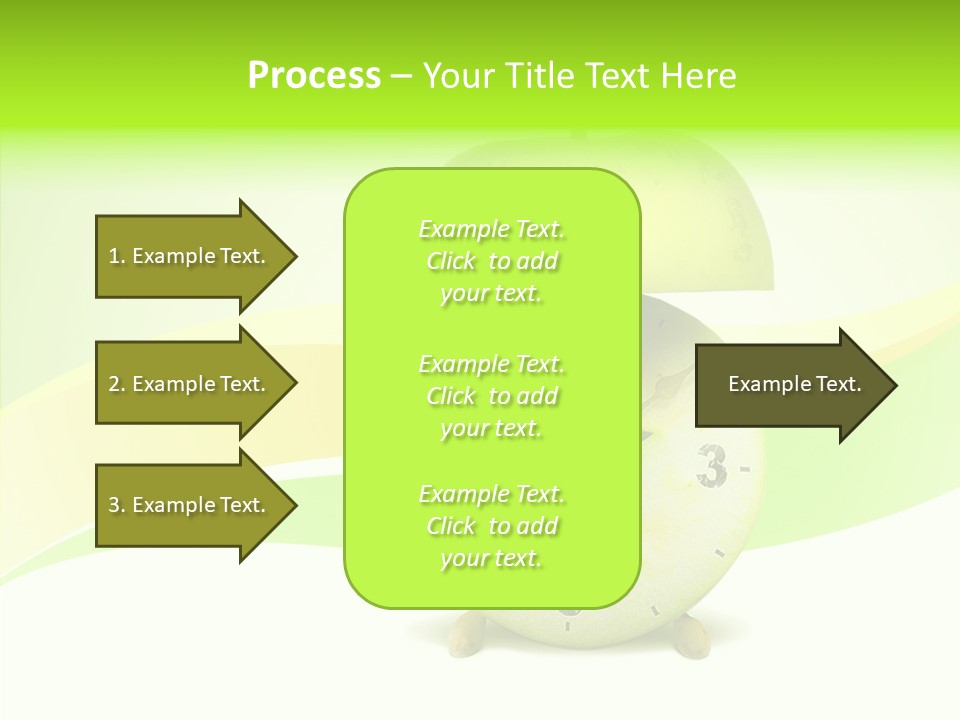 Process – Your Title Text Here

1. Example Text.

2. Example Text.

3. Example Text.

Example Text. Click to add your text.

Example Text. Click to add your text.

Example Text. Click to add your text.

Example Text.

3